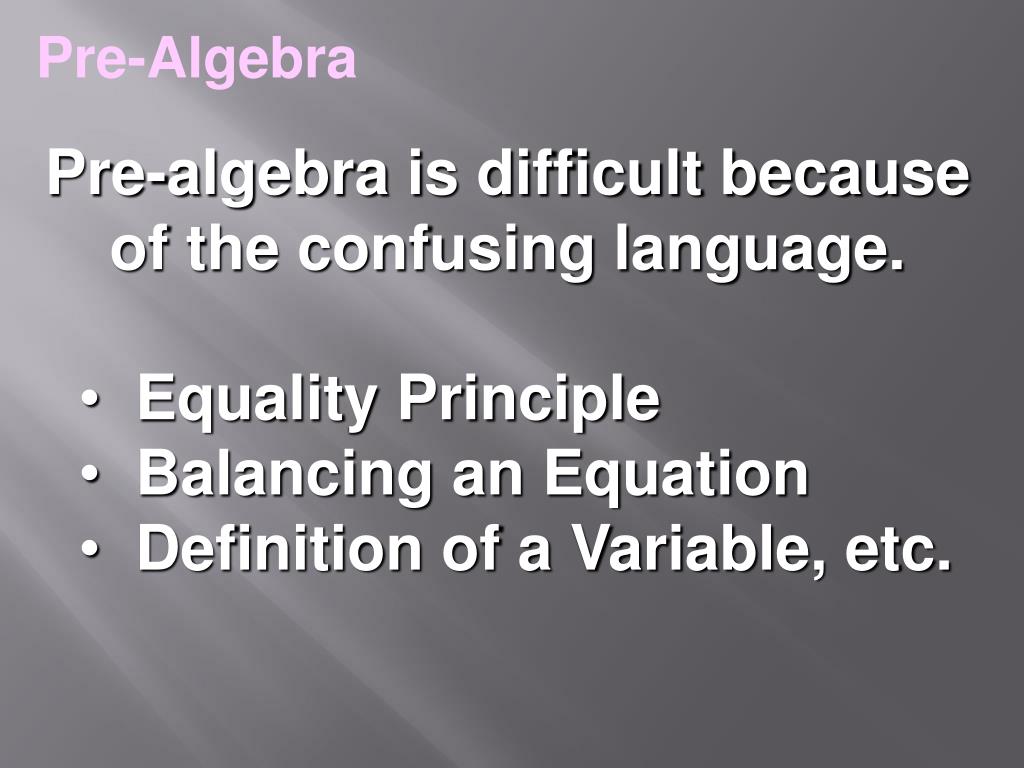 Pre-Algebra

Pre-algebra is difficult because of the confusing language.

• Equality Principle
• Balancing an Equation
• Definition of a Variable, etc.